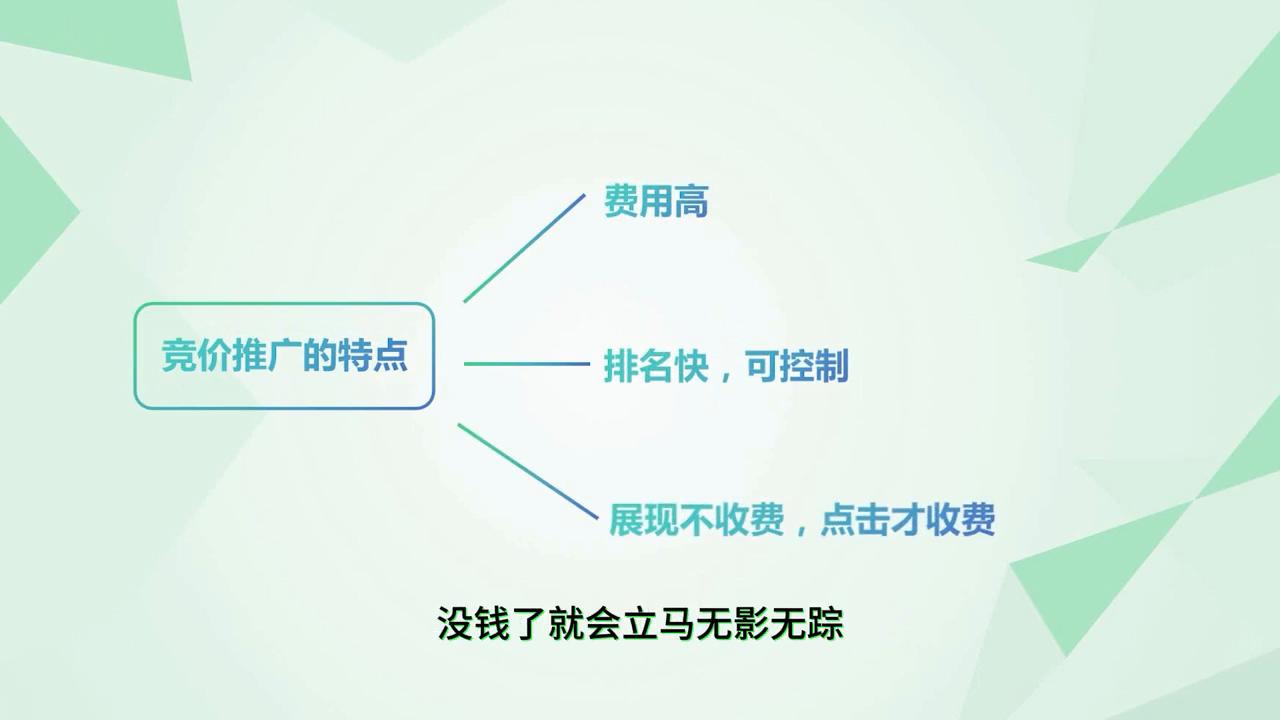 竞价推广的特点

费用高

排名快，可控制

展现不收费，点击才收费

没钱了就会立马无影无踪